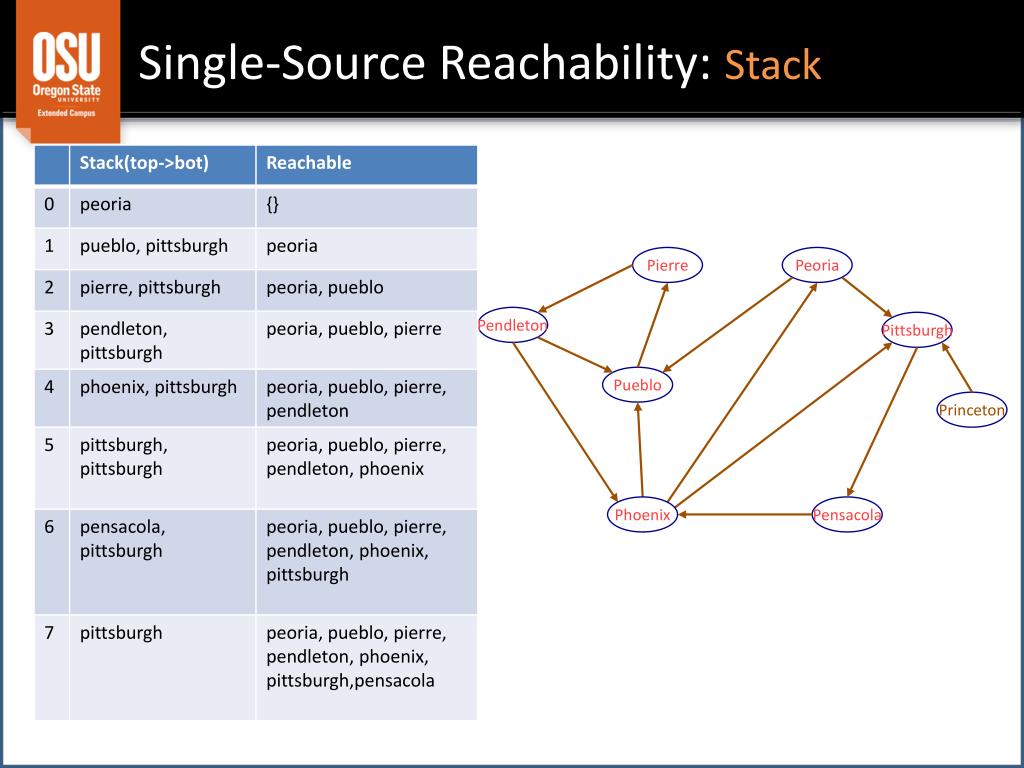 OSU
Oregon State
UNIVERSITY
Extended Campus

Single-Source Reachability: Stack

| | Stack(top->bot) | Reachable |
|---|---|---|
| 0 | peoria | {} |
| 1 | pueblo, pittsburgh | peoria |
| 2 | pierre, pittsburgh | peoria, pueblo |
| 3 | pendleton, pittsburgh | peoria, pueblo, pierre |
| 4 | phoenix, pittsburgh | peoria, pueblo, pierre, pendleton |
| 5 | pittsburgh, pittsburgh | peoria, pueblo, pierre, pendleton, phoenix |
| 6 | pensacola, pittsburgh | peoria, pueblo, pierre, pendleton, phoenix, pittsburgh |
| 7 | pittsburgh | peoria, pueblo, pierre, pendleton, phoenix, pittsburgh,pensacola |

Pierre
Peoria
Pendleton
Pittsburgh
Pueblo
Princeton
Phoenix
Pensacola